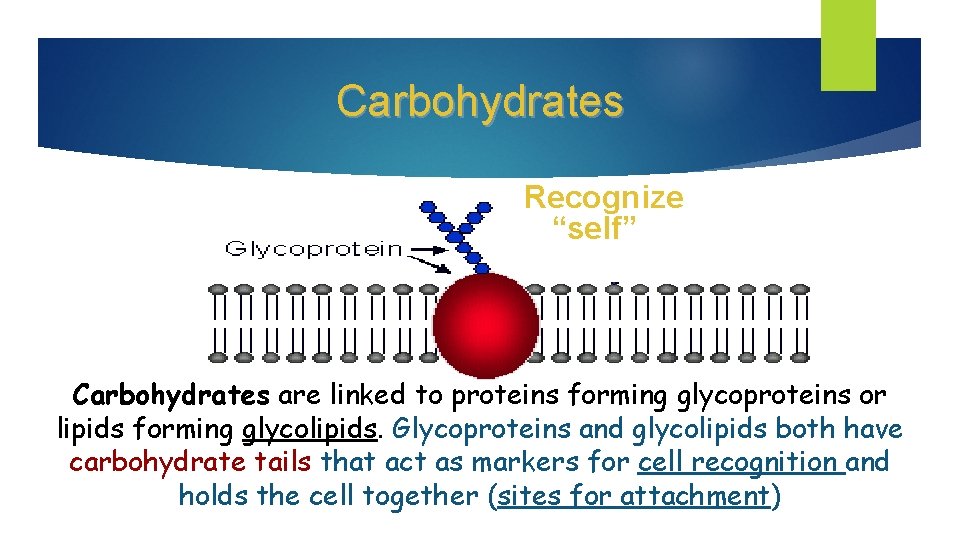 Carbohydrates

Recognize "self"

Glycoprotein

Carbohydrates are linked to proteins forming glycoproteins or lipids forming glycolipids. Glycoproteins and glycolipids both have carbohydrate tails that act as markers for cell recognition and holds the cell together (sites for attachment)